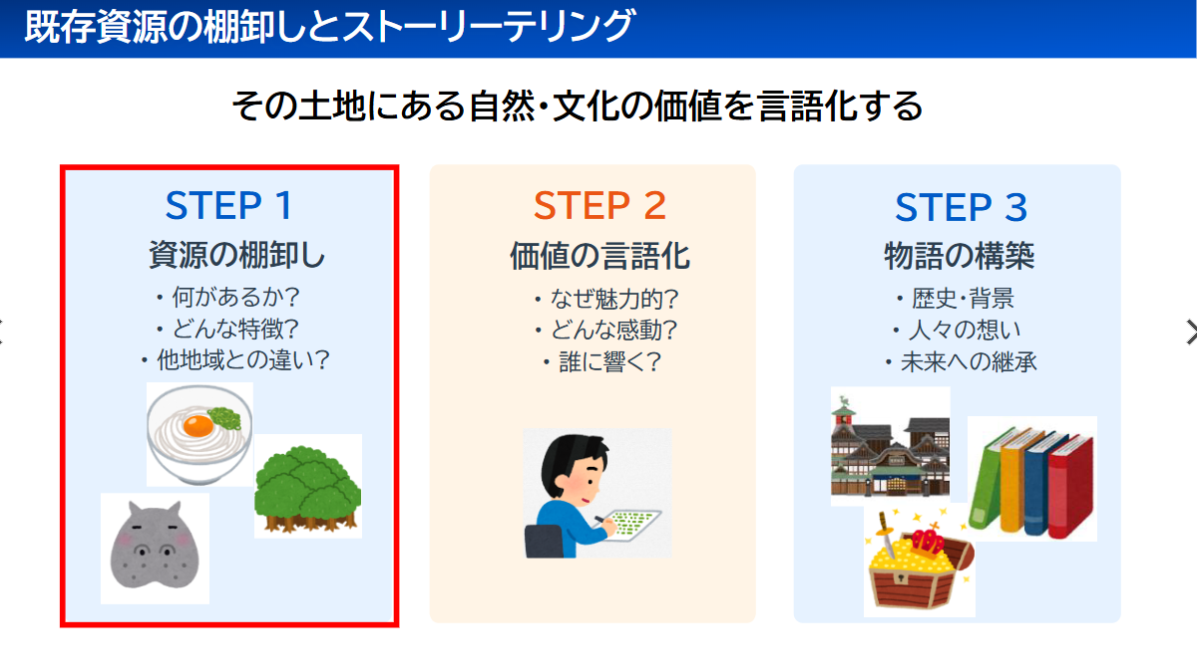 既存資源の棚卸しとストーリーテリング

その土地にある自然・文化の価値を言語化する

STEP 1
資源の棚卸し
・何があるか?
・どんな特徴?
・他地域との違い?

STEP 2
価値の言語化
・なぜ魅力的?
・どんな感動?
・誰に響く?

STEP 3
物語の構築
・歴史・背景
・人々の想い
・未来への継承